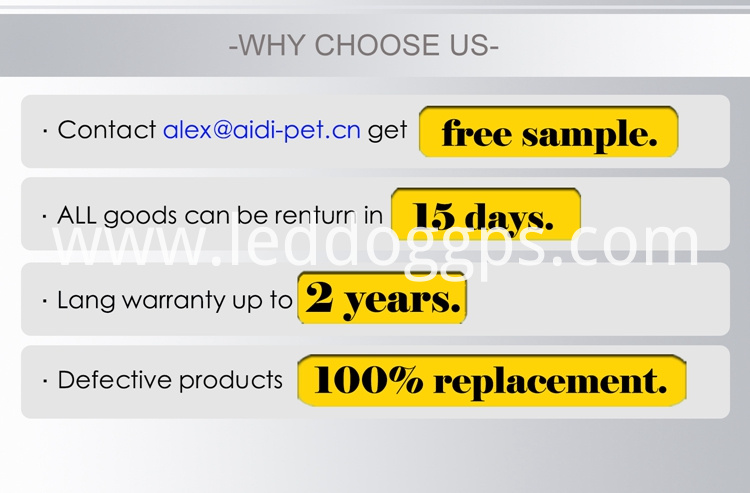 -WHY CHOOSE US-

· Contact alex@aidi-pet.cn get free sample.

· ALL goods can be renturn in 15 days.

www.leddoggps.com

· Lang warranty up to 2 years.

· Defective products 100% replacement.